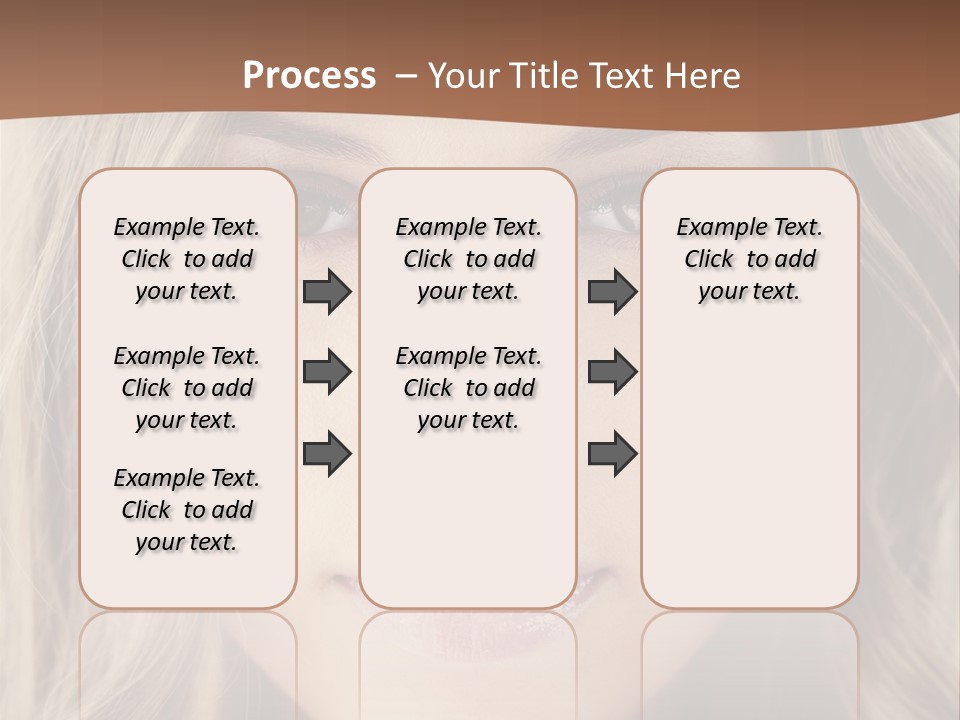 Process – Your Title Text Here

Example Text. Click to add your text.

Example Text. Click to add your text.

Example Text. Click to add your text.

Example Text. Click to add your text.

Example Text. Click to add your text.

Example Text. Click to add your text.